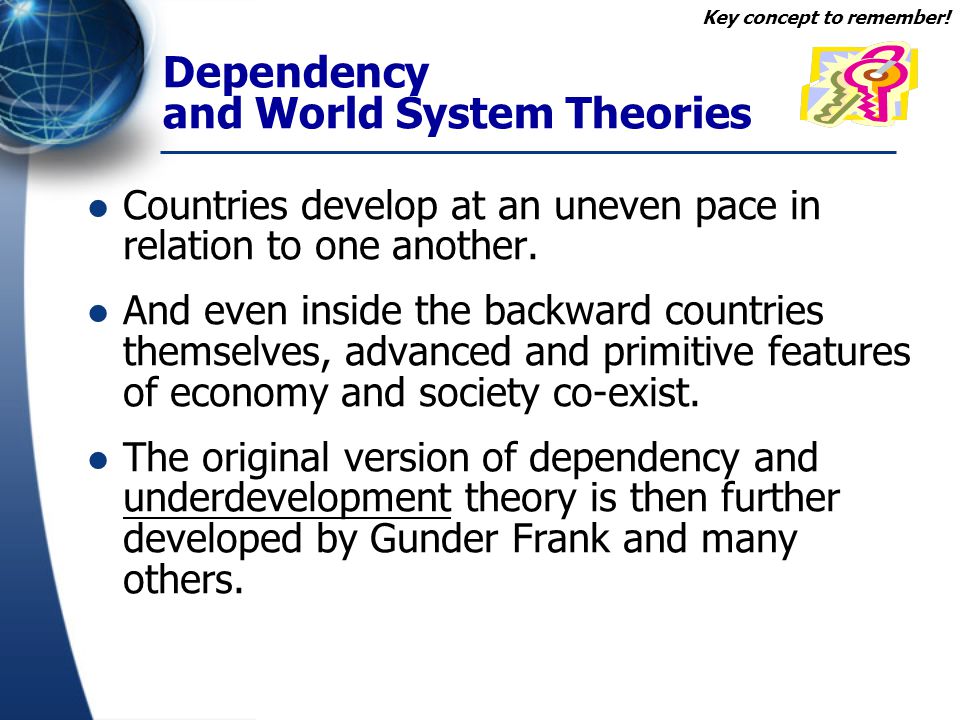 Key concept to remember!

Dependency and World System Theories

- Countries develop at an uneven pace in relation to one another.
- And even inside the backward countries themselves, advanced and primitive features of economy and society co-exist.
- The original version of dependency and underdevelopment theory is then further developed by Gunder Frank and many others.